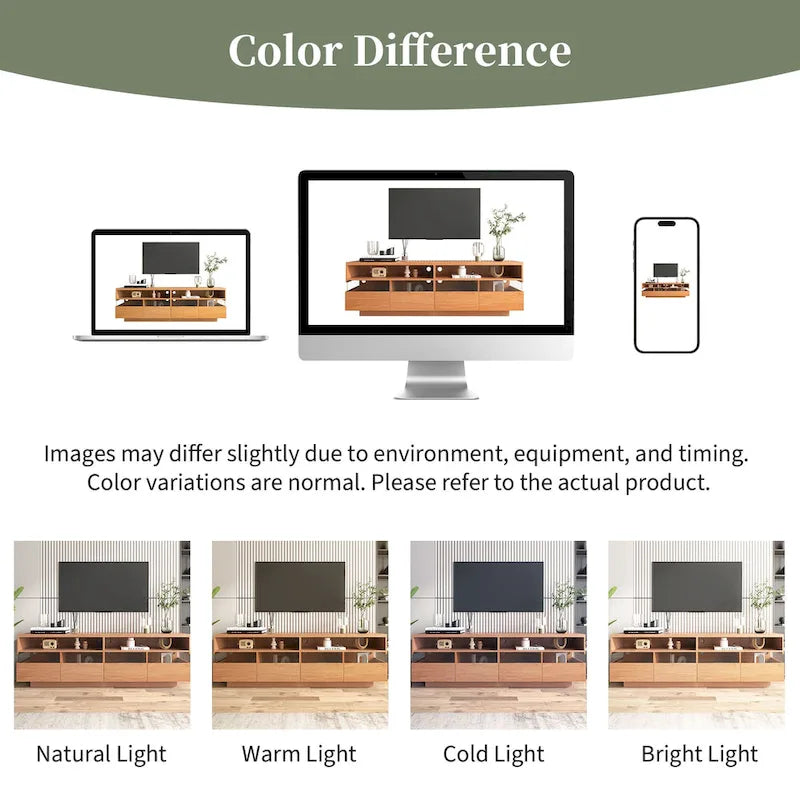 Color Difference

Images may differ slightly due to environment, equipment, and timing. Color variations are normal. Please refer to the actual product.

Natural Light

Warm Light

Cold Light

Bright Light